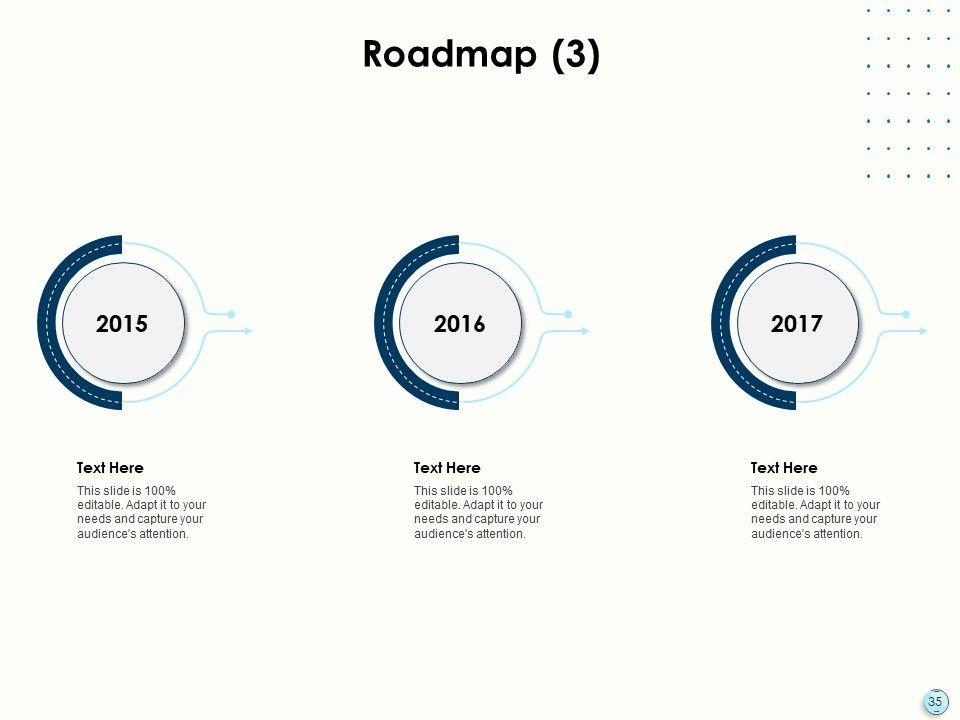 Roadmap (3)

2015

2016

2017

Text Here

This slide is 100% editable. Adapt it to your needs and capture your audience's attention.

Text Here

This slide is 100% editable. Adapt it to your needs and capture your audience's attention.

Text Here

This slide is 100% editable. Adapt it to your needs and capture your audience's attention.

35